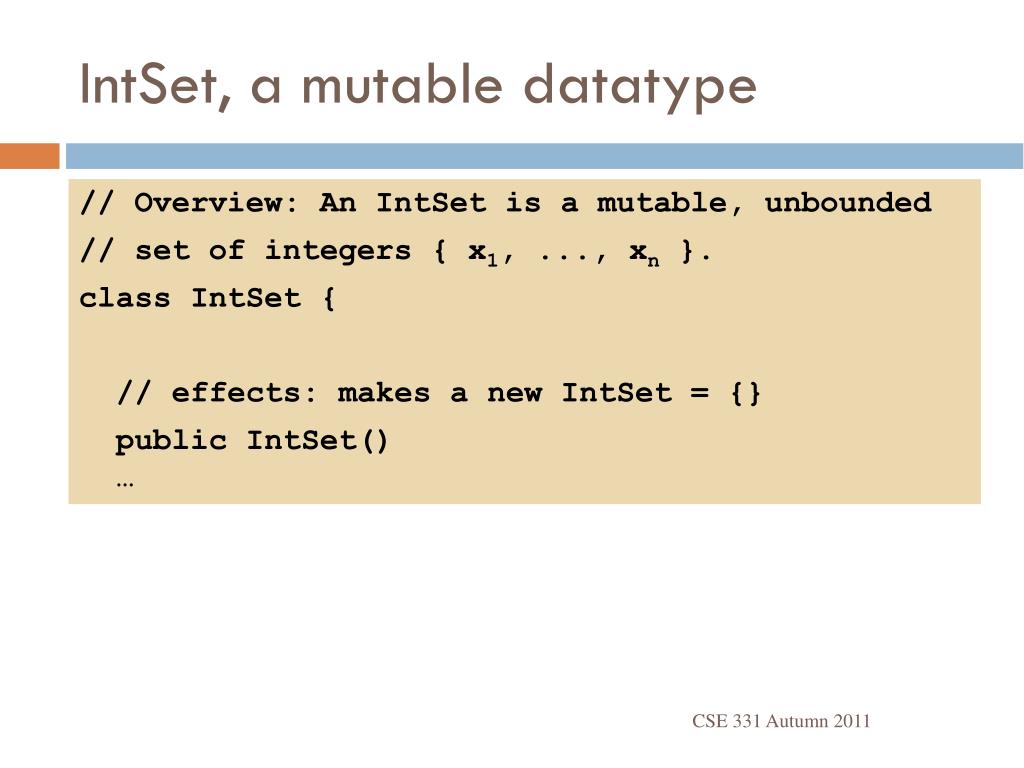 IntSet, a mutable datatype

// Overview: An IntSet is a mutable, unbounded
// set of integers { $x_1$, ..., $x_n$ }.
class IntSet {

// effects: makes a new IntSet = {}
public IntSet()
…

CSE 331 Autumn 2011